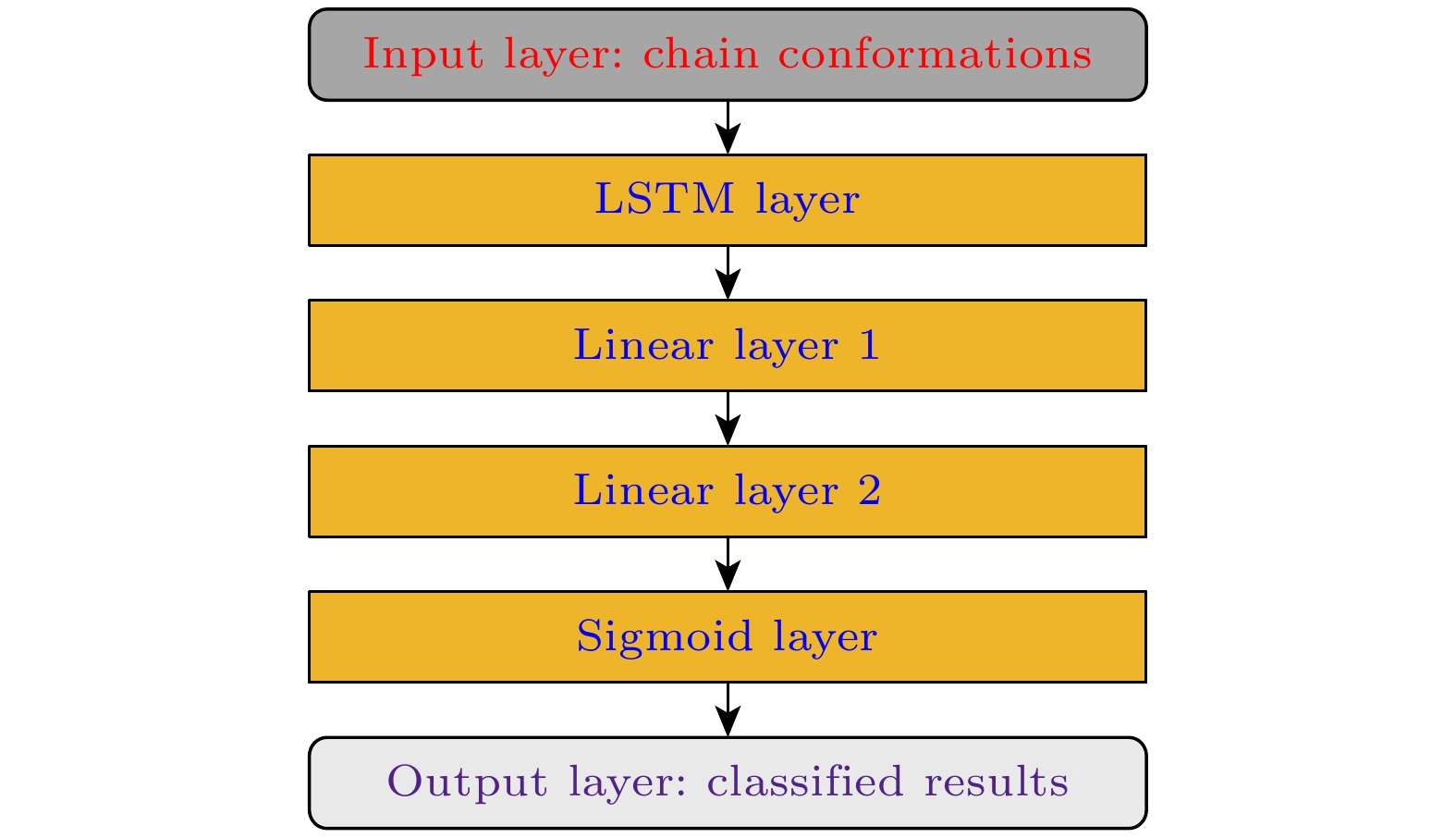 Input layer: chain conformations

LSTM layer

Linear layer 1

Linear layer 2

Sigmoid layer

Output layer: classified results